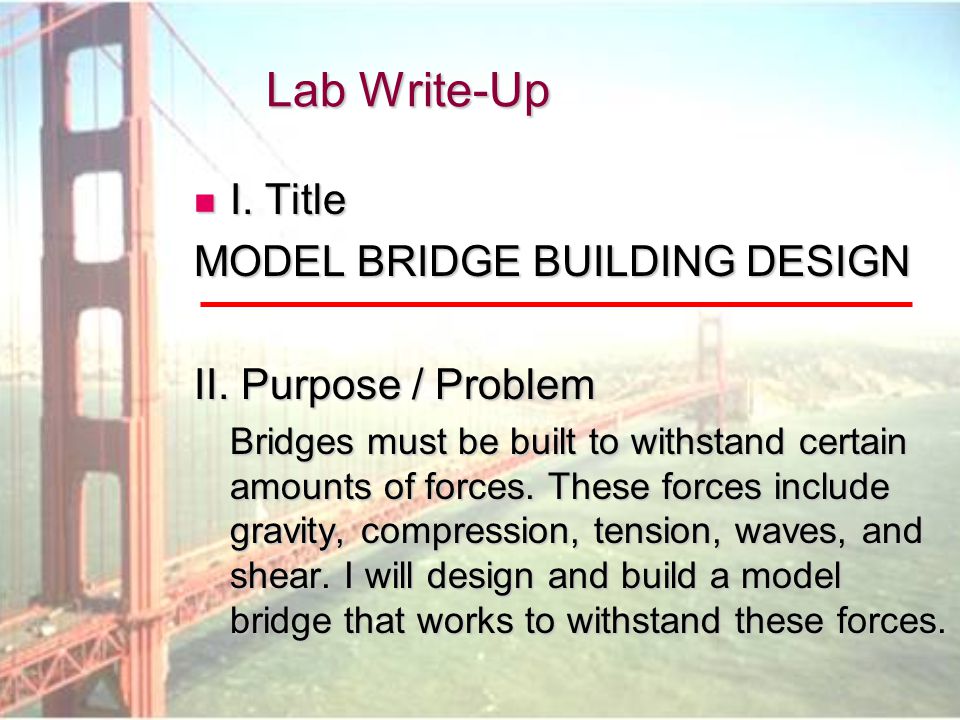 Lab Write-Up

I. Title

MODEL BRIDGE BUILDING DESIGN

II. Purpose / Problem

Bridges must be built to withstand certain amounts of forces. These forces include gravity, compression, tension, waves, and shear. I will design and build a model bridge that works to withstand these forces.